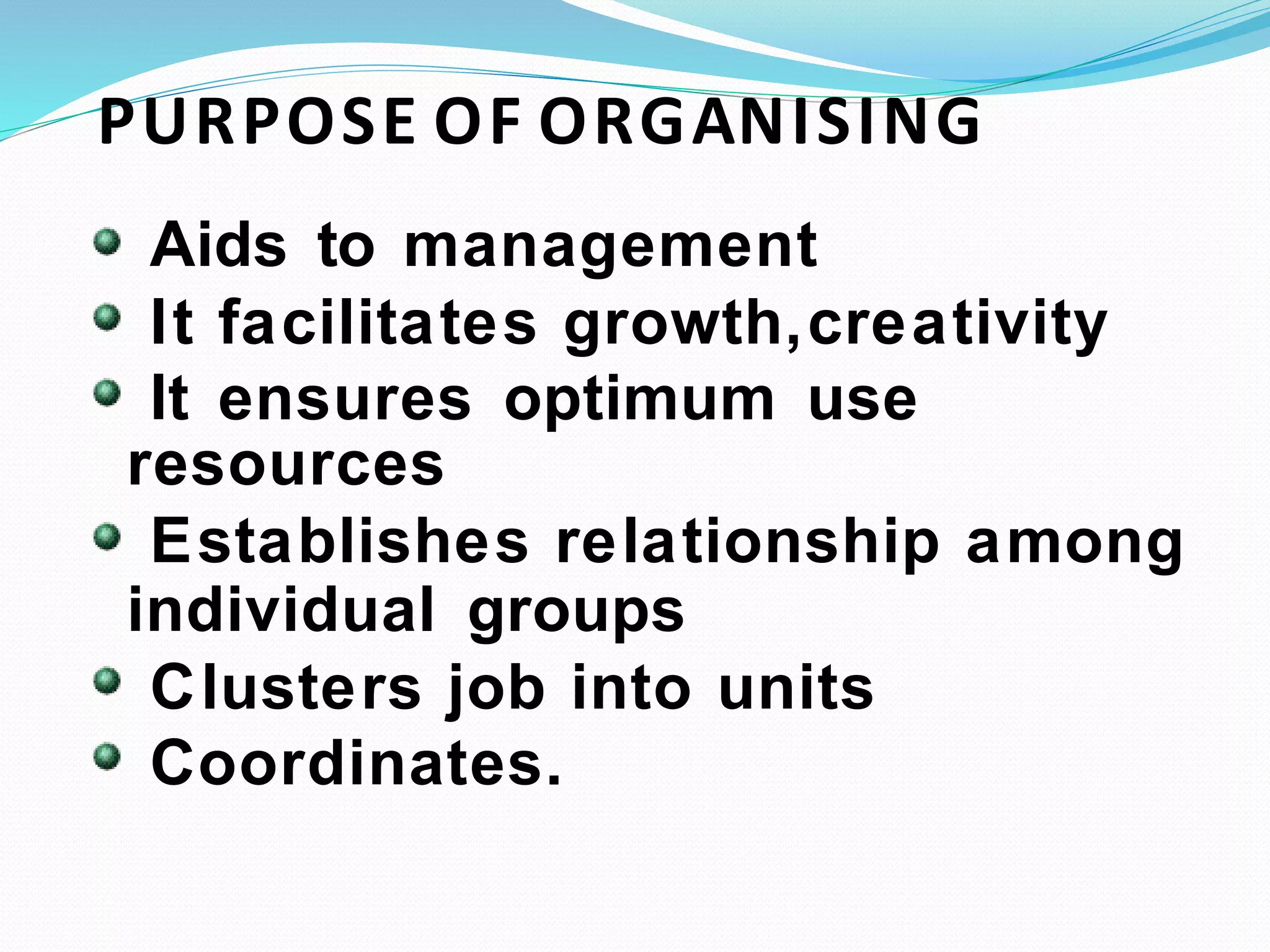 PURPOSE OF ORGANISING

- Aids to management
- It facilitates growth,creativity
- It ensures optimum use resources
- Establishes relationship among individual groups
- Clusters job into units
- Coordinates.